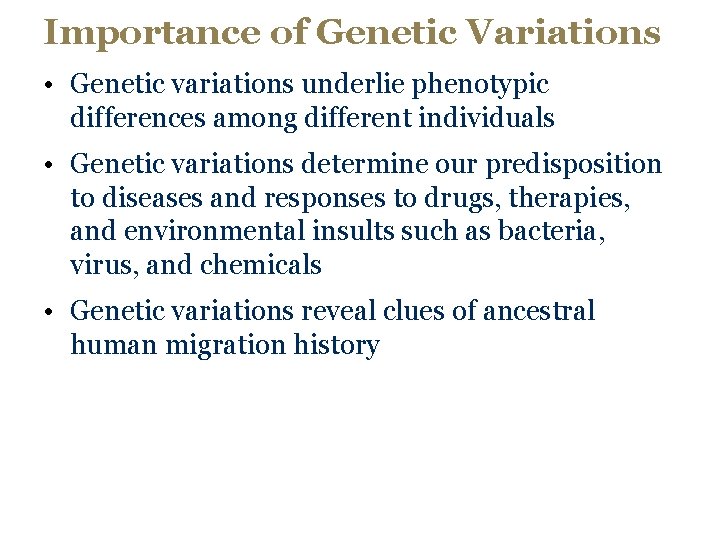 Importance of Genetic Variations

• Genetic variations underlie phenotypic differences among different individuals

• Genetic variations determine our predisposition to diseases and responses to drugs, therapies, and environmental insults such as bacteria, virus, and chemicals

• Genetic variations reveal clues of ancestral human migration history